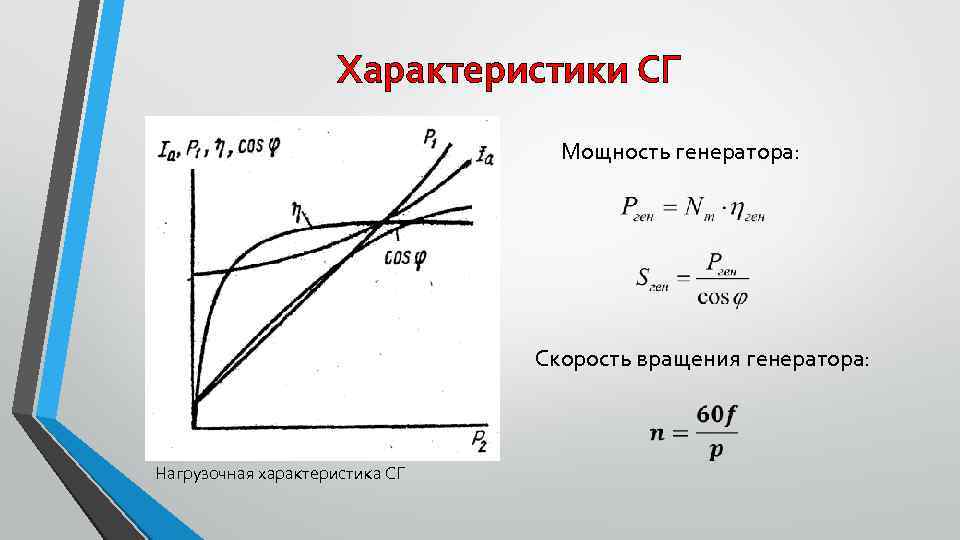 Характеристики СГ

$I_a, P_1, \eta, \cos\varphi$

$P_1$

$I_a$

$\eta$

$\cos\varphi$

$P_2$

Нагрузочная характеристика СГ

Мощность генератора:

$P_{ген} = N_m \cdot \eta_{ген}$

$S_{ген} = \frac{P_{ген}}{\cos\varphi}$

Скорость вращения генератора:

$n = \frac{60f}{p}$